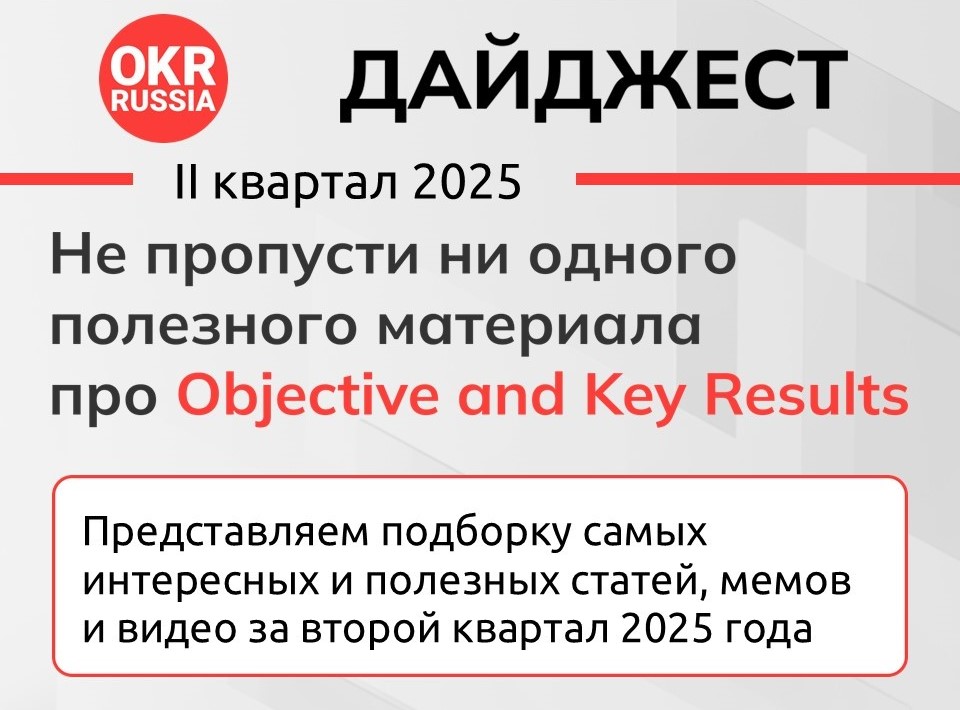 OKR RUSSIA

ДАЙДЖЕСТ

II квартал 2025

Не пропусти ни одного полезного материала про Objective and Key Results

Представляем подборку самых интересных и полезных статей, мемов и видео за второй квартал 2025 года